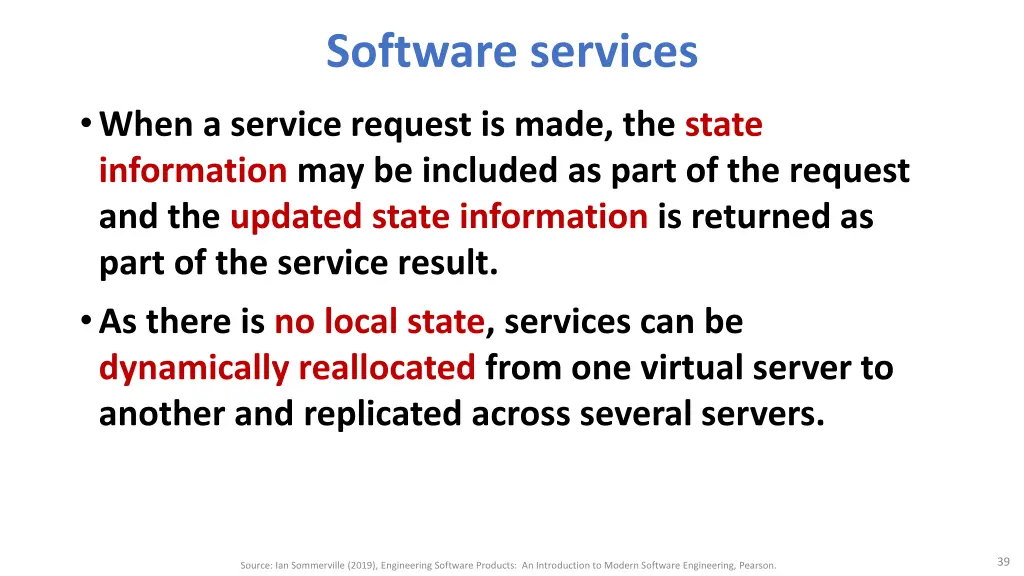 Software services

• When a service request is made, the state information may be included as part of the request and the updated state information is returned as part of the service result.

• As there is no local state, services can be dynamically reallocated from one virtual server to another and replicated across several servers.

Source: Ian Sommerville (2019), Engineering Software Products: An Introduction to Modern Software Engineering, Pearson.

39